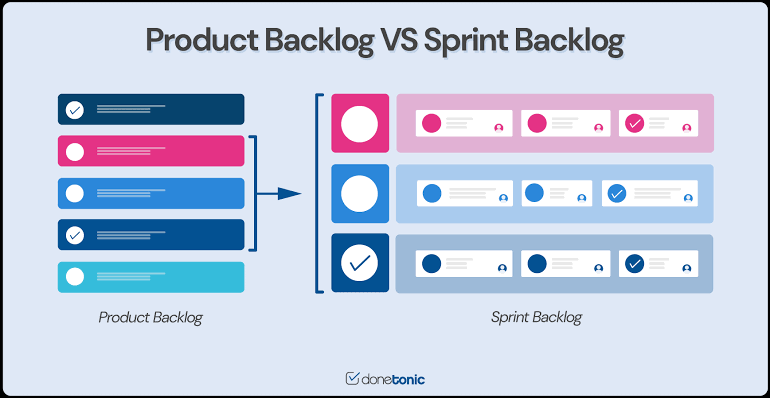 Product Backlog VS Sprint Backlog

Product Backlog

Sprint Backlog

donetonic